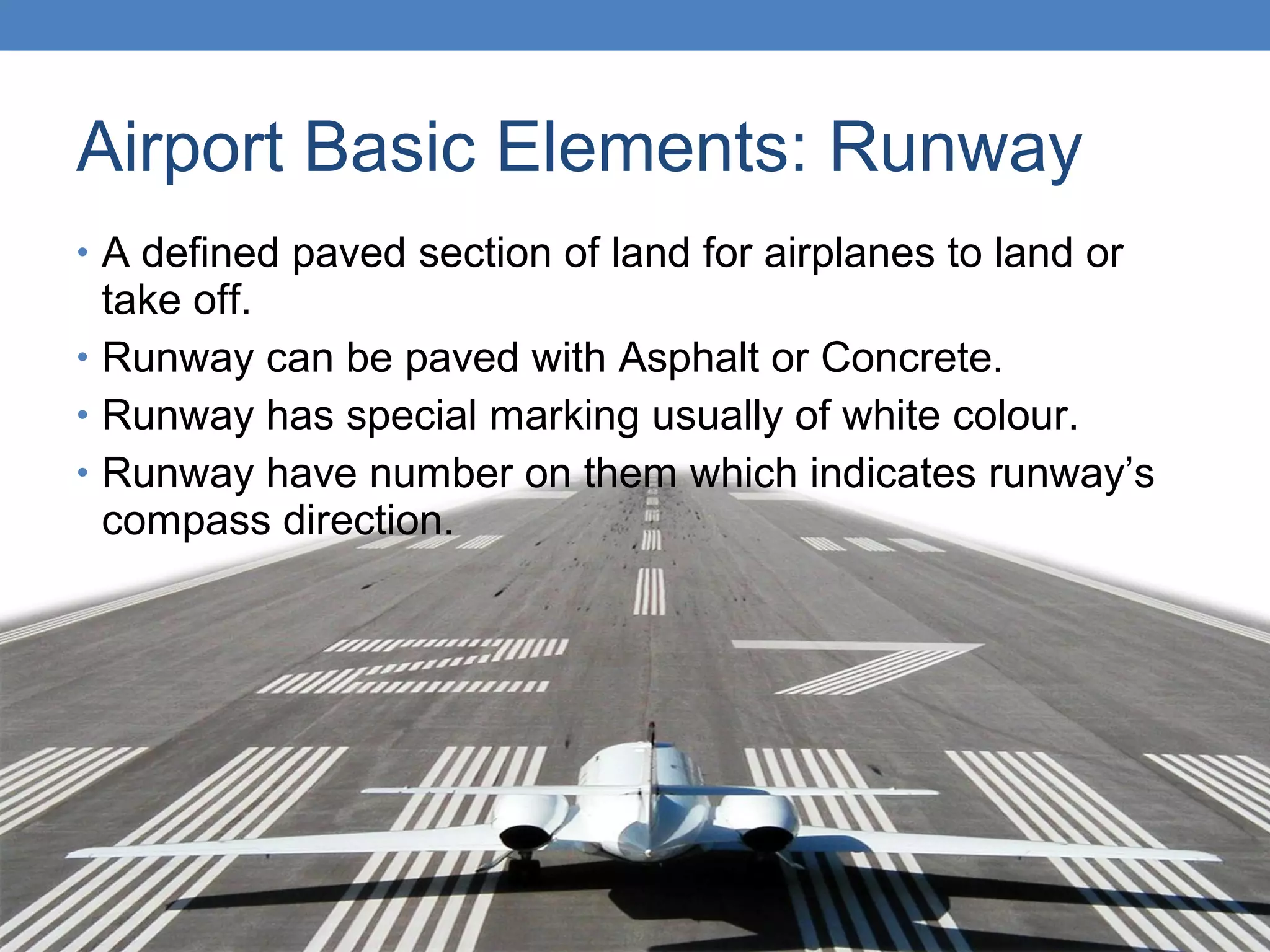 Airport Basic Elements: Runway

• A defined paved section of land for airplanes to land or take off.
• Runway can be paved with Asphalt or Concrete.
• Runway has special marking usually of white colour.
• Runway have number on them which indicates runway's compass direction.

27